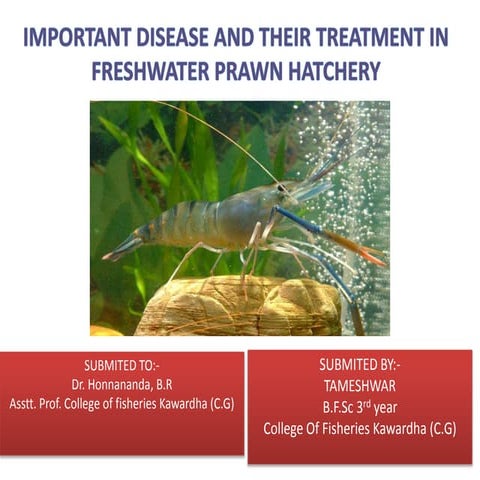 IMPORTANT DISEASE AND THEIR TREATMENT IN FRESHWATER PRAWN HATCHERY

SUBMITED TO:-
Dr. Honnananda, B.R
Asstt. Prof. College of fisheries Kawardha (C.G)

SUBMITED BY:-
TAMESHWAR
B.F.Sc 3$^{rd}$ year
College Of Fisheries Kawardha (C.G)